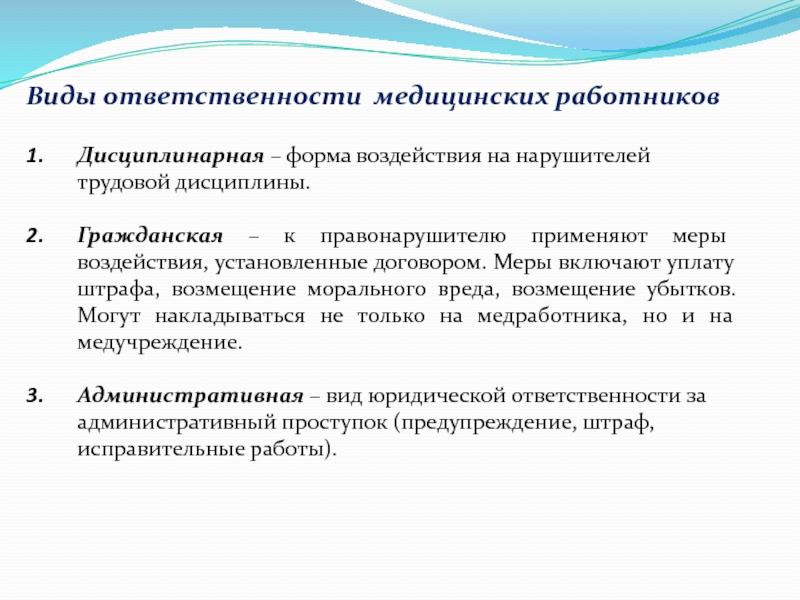 Виды ответственности медицинских работников

1. Дисциплинарная – форма воздействия на нарушителей трудовой дисциплины.

2. Гражданская – к правонарушителю применяют меры воздействия, установленные договором. Меры включают уплату штрафа, возмещение морального вреда, возмещение убытков. Могут накладываться не только на медработника, но и на медучреждение.

3. Административная – вид юридической ответственности за административный проступок (предупреждение, штраф, исправительные работы).